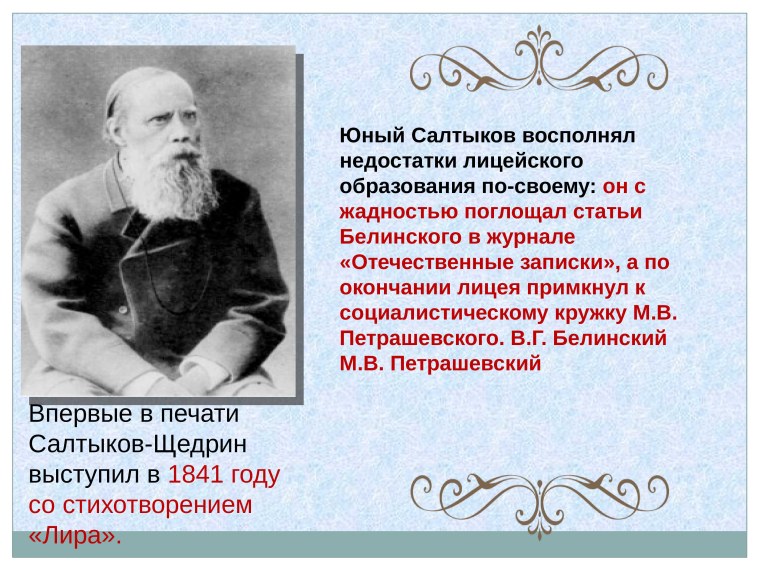 Юный Салтыков восполнял недостатки лицейского образования по-своему: он с жадностью поглощал статьи Белинского в журнале «Отечественные записки», а по окончании лицея примкнул к социалистическому кружку М.В. Петрашевского. В.Г. Белинский М.В. Петрашевский

Впервые в печати Салтыков-Щедрин выступил в 1841 году со стихотворением «Лира».